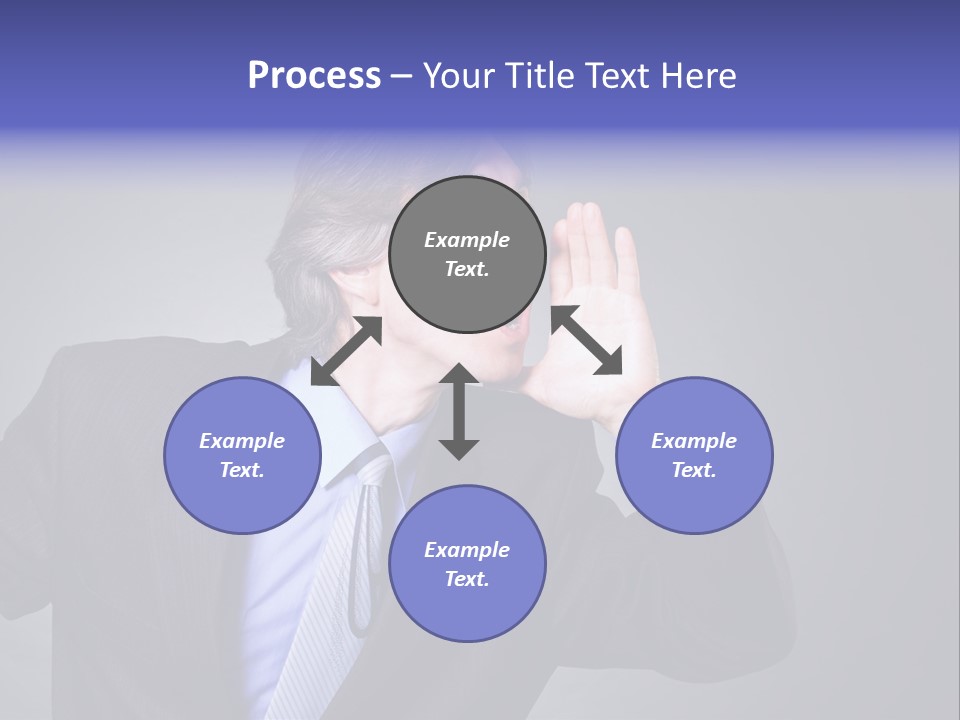 Process – Your Title Text Here

Example Text.

Example Text.

Example Text.

Example Text.